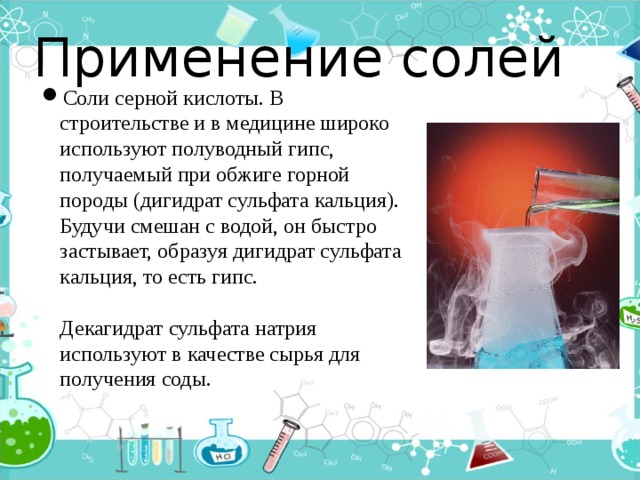 Применение солей

Соли серной кислоты. В строительстве и в медицине широко используют полуводный гипс, получаемый при обжиге горной породы (дигидрат сульфата кальция). Будучи смешан с водой, он быстро застывает, образуя дигидрат сульфата кальция, то есть гипс.

Декагидрат сульфата натрия используют в качестве сырья для получения соды.